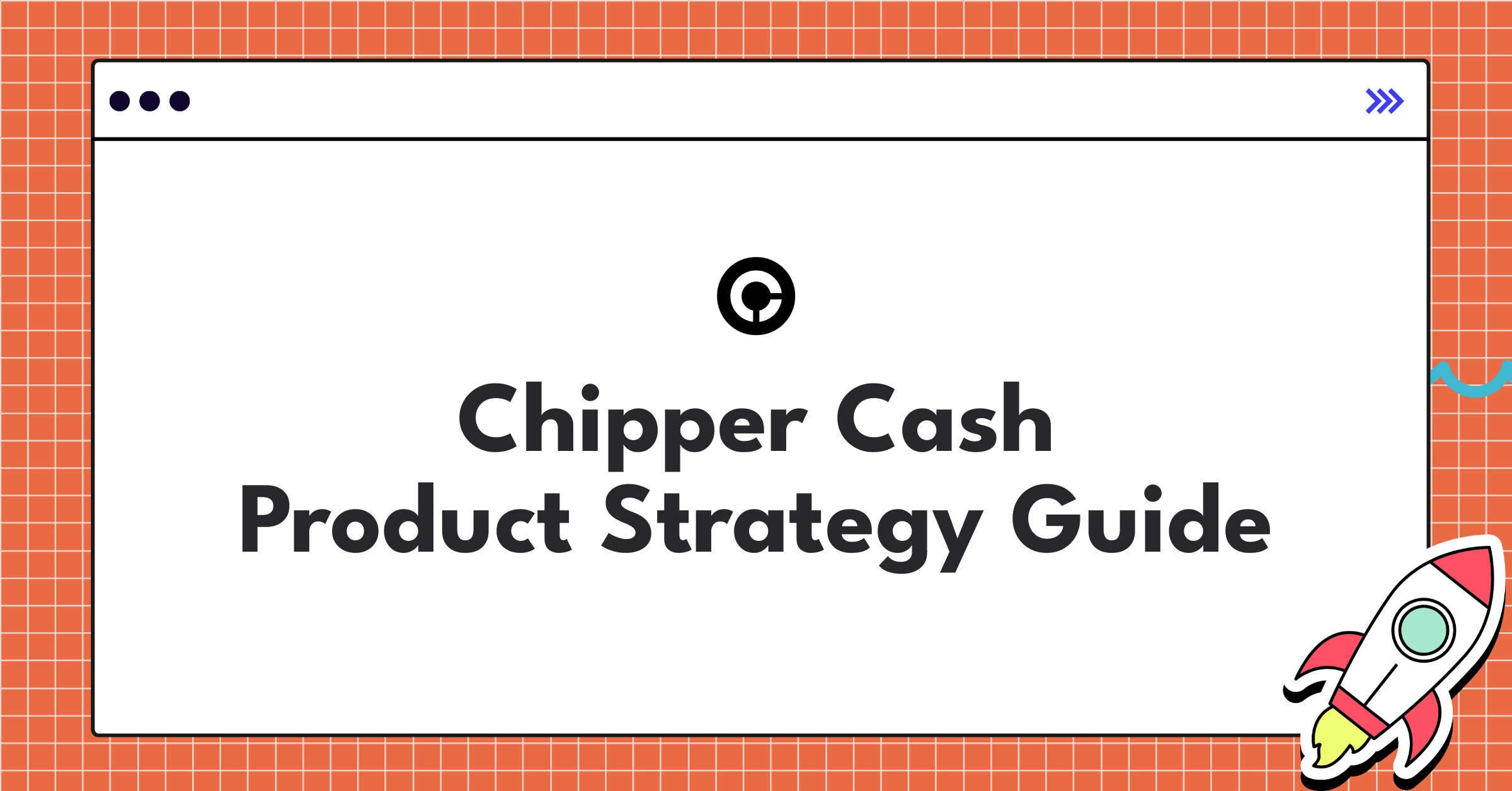 Chipper Cash
Product Strategy Guide